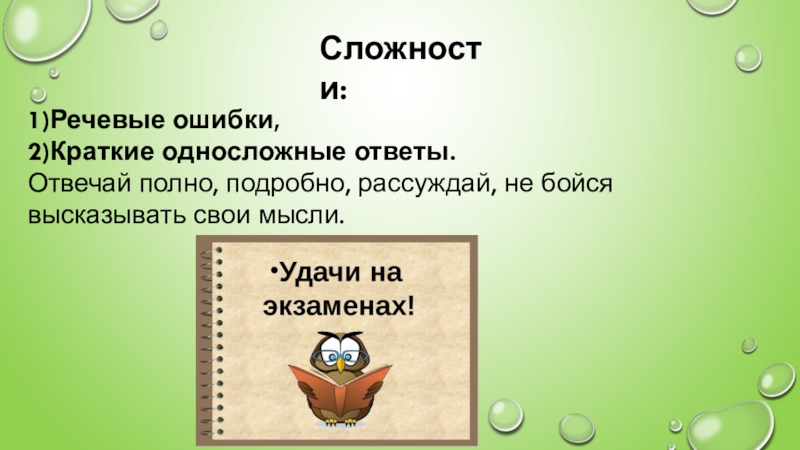 Сложности:

1)Речевые ошибки,
2)Краткие односложные ответы.
Отвечай полно, подробно, рассуждай, не бойся высказывать свои мысли.

•Удачи на экзаменах!